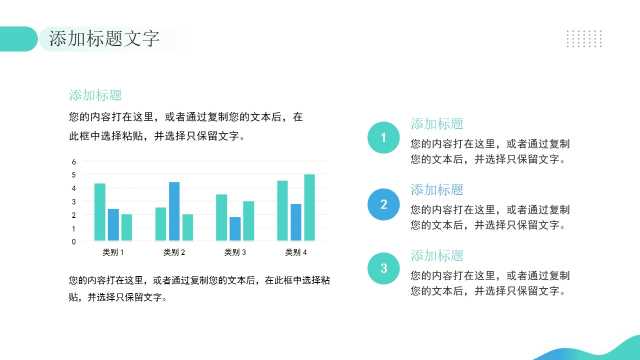 添加标题文字

添加标题

您的内容打在这里，或者通过复制您的文本后，在此框中选择粘贴，并选择只保留文字。

6
5
4
3
2
1
0

类别 1
类别 2
类别 3
类别 4

您的内容打在这里，或者通过复制您的文本后，在此框中选择粘贴，并选择只保留文字。

1
添加标题
您的内容打在这里，或者通过复制您的文本后，并选择只保留文字。

2
添加标题
您的内容打在这里，或者通过复制您的文本后，并选择只保留文字。

3
添加标题
您的内容打在这里，或者通过复制您的文本后，并选择只保留文字。